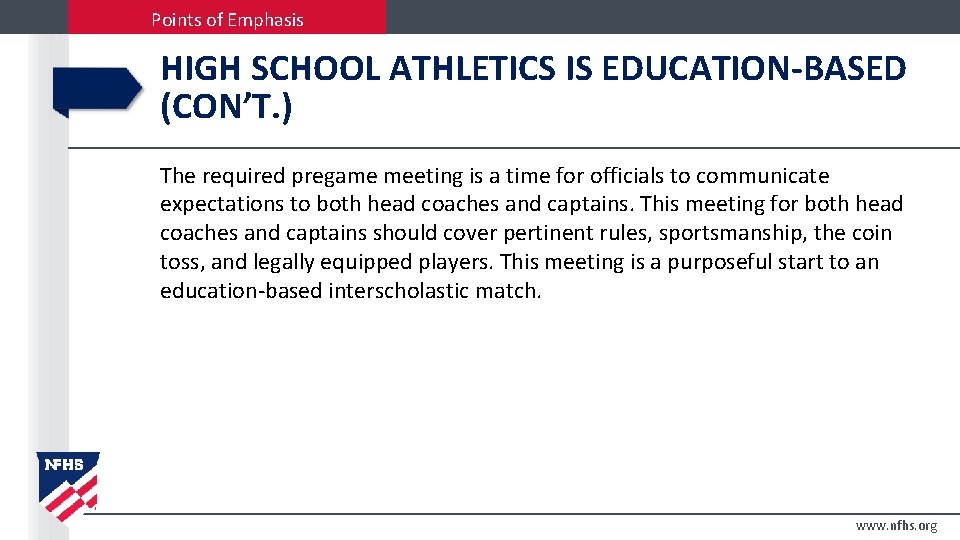 Points of Emphasis

HIGH SCHOOL ATHLETICS IS EDUCATION-BASED (CON'T.)

The required pregame meeting is a time for officials to communicate expectations to both head coaches and captains. This meeting for both head coaches and captains should cover pertinent rules, sportsmanship, the coin toss, and legally equipped players. This meeting is a purposeful start to an education-based interscholastic match.

NFHS

www.nfhs.org